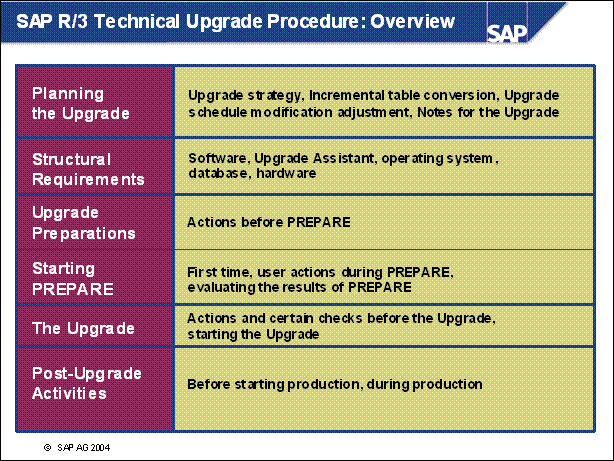 SAP R/3 Technical Upgrade Procedure: Overview

SAP

| Planning the Upgrade | Upgrade strategy, Incremental table conversion, Upgrade schedule modification adjustment, Notes for the Upgrade |
|---|---|
| Structural Requirements | Software, Upgrade Assistant, operating system, database, hardware |
| Upgrade Preparations | Actions before PREPARE |
| Starting PREPARE | First time, user actions during PREPARE, evaluating the results of PREPARE |
| The Upgrade | Actions and certain checks before the Upgrade, starting the Upgrade |
| Post-Upgrade Activities | Before starting production, during production |

© SAP AG 2004